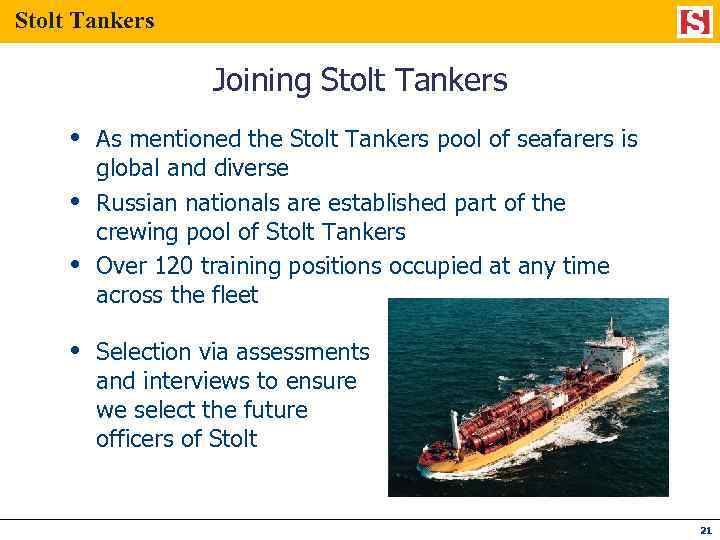 Stolt Tankers

S

Joining Stolt Tankers

• As mentioned the Stolt Tankers pool of seafarers is global and diverse

• Russian nationals are established part of the crewing pool of Stolt Tankers

• Over 120 training positions occupied at any time across the fleet

• Selection via assessments and interviews to ensure we select the future officers of Stolt

21